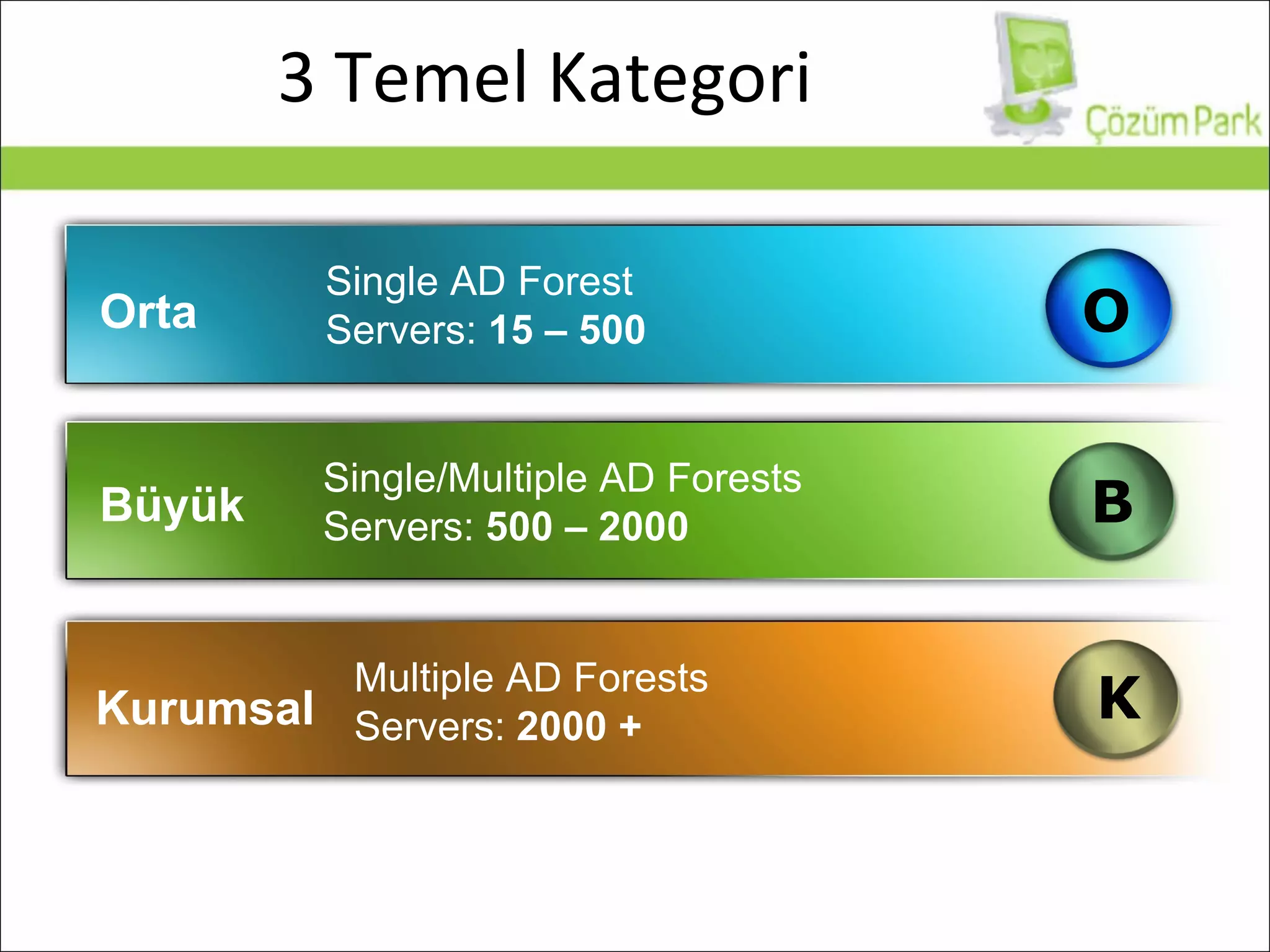 3 Temel Kategori

CP
Çözüm Park

Orta
Single AD Forest
Servers: 15 – 500
O

Büyük
Single/Multiple AD Forests
Servers: 500 – 2000
B

Kurumsal
Multiple AD Forests
Servers: 2000 +
K